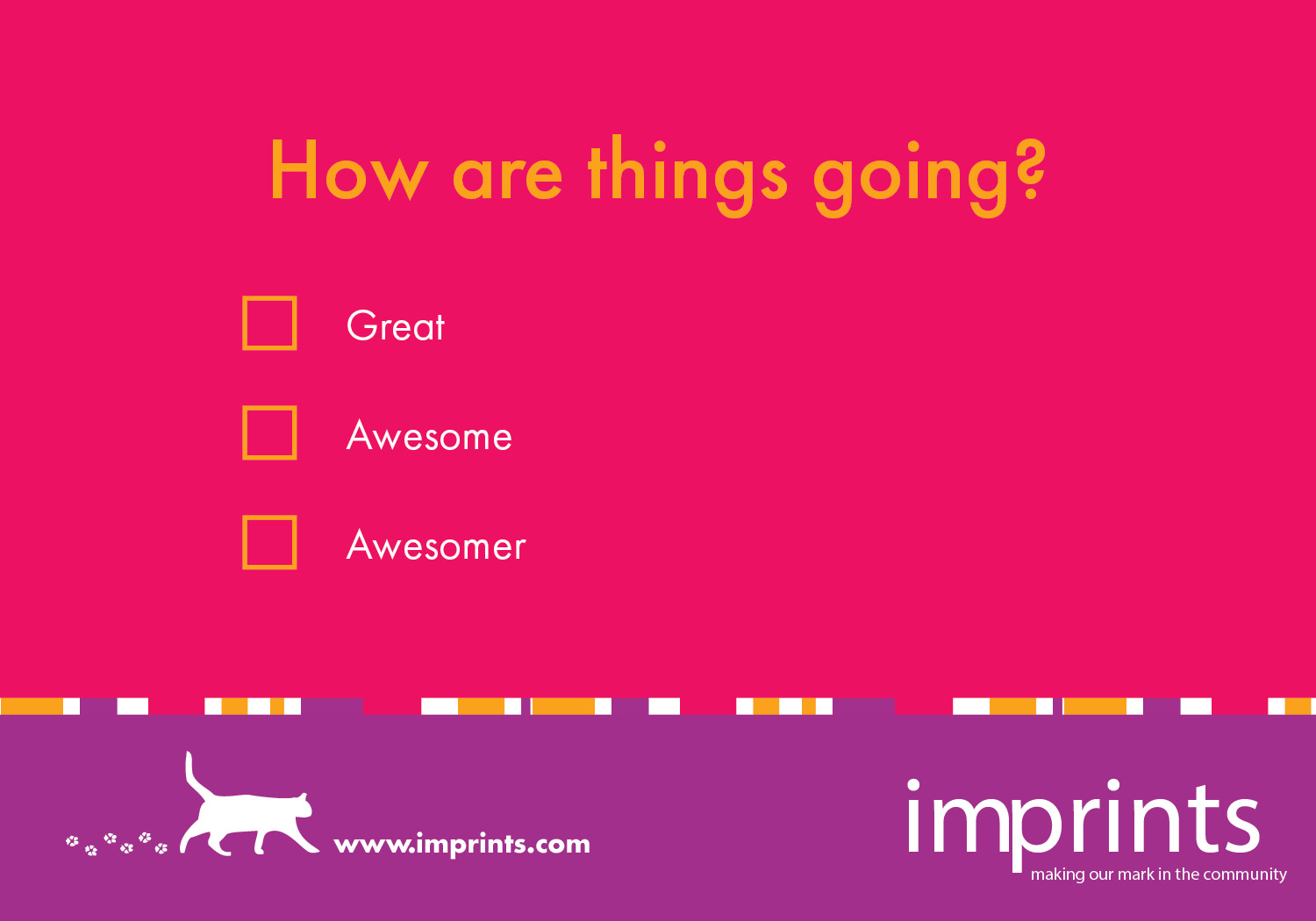 How are things going?

Great

Awesome

Awesomer

www.imprints.com

imprints
making our mark in the community